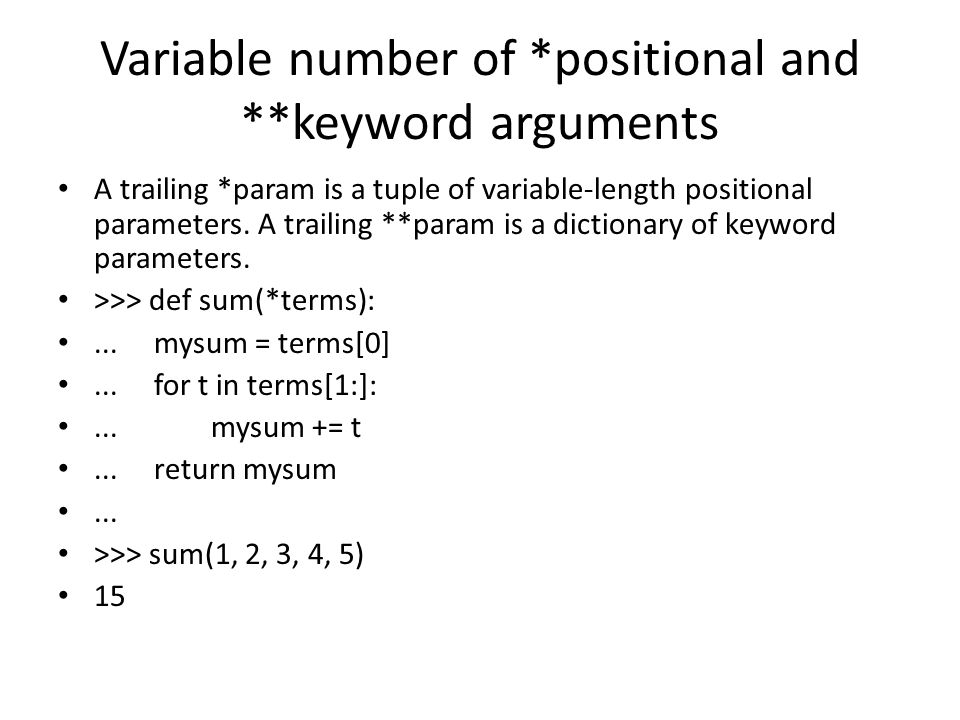 Variable number of *positional and **keyword arguments

• A trailing *param is a tuple of variable-length positional parameters. A trailing **param is a dictionary of keyword parameters.
• >>> def sum(*terms):
• ...     mysum = terms[0]
• ...     for t in terms[1:]:
• ...         mysum += t
• ...     return mysum
• ...
• >>> sum(1, 2, 3, 4, 5)
• 15